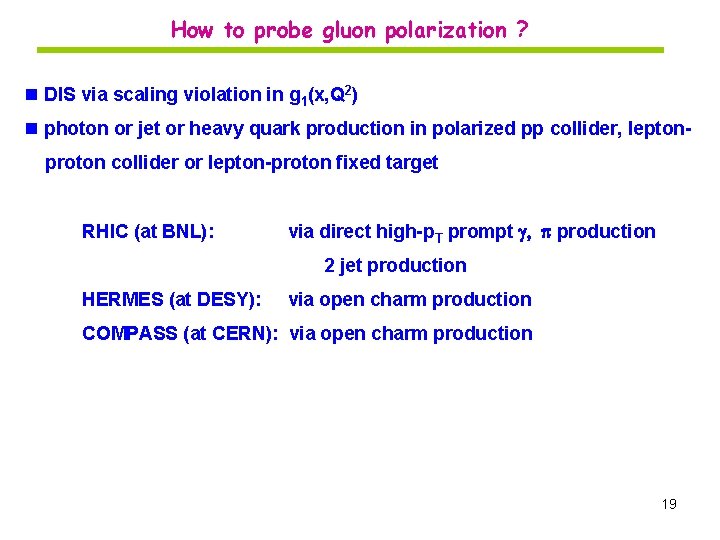 How to probe gluon polarization ?

■ DIS via scaling violation in $g_1(x,Q^2)$

■ photon or jet or heavy quark production in polarized pp collider, lepton-proton collider or lepton-proton fixed target

RHIC (at BNL): via direct high-$p_T$ prompt $\gamma$, $\pi$ production

2 jet production

HERMES (at DESY): via open charm production

COMPASS (at CERN): via open charm production

19